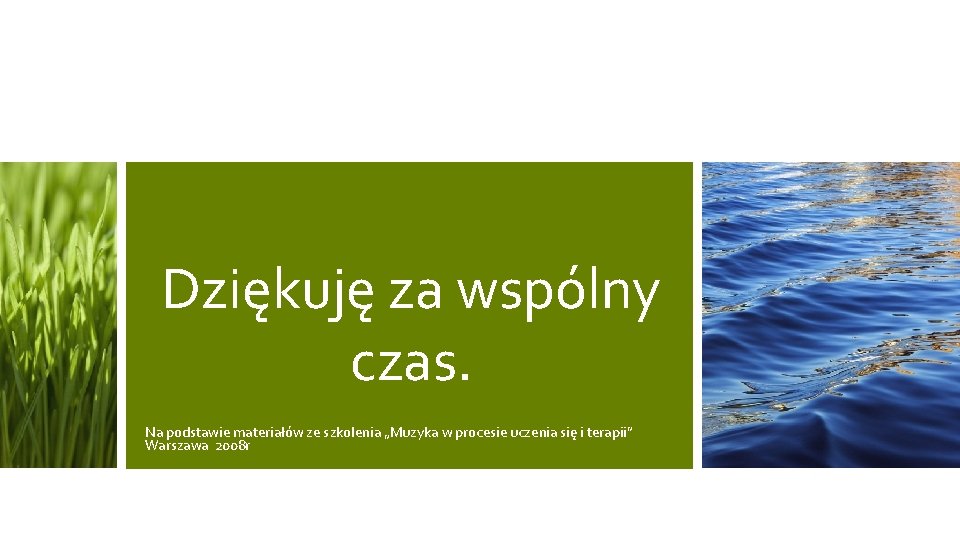 Dziękuję za wspólny czas.

Na podstawie materiałów ze szkolenia „Muzyka w procesie uczenia się i terapii”
Warszawa 2008r